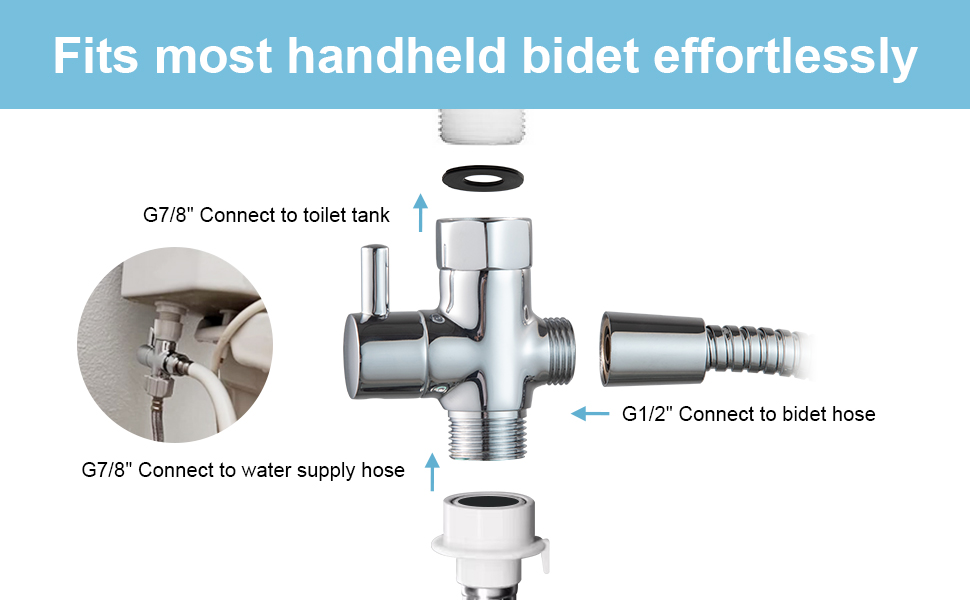 Fits most handheld bidet effortlessly

G7/8" Connect to toilet tank

G1/2" Connect to bidet hose

G7/8" Connect to water supply hose